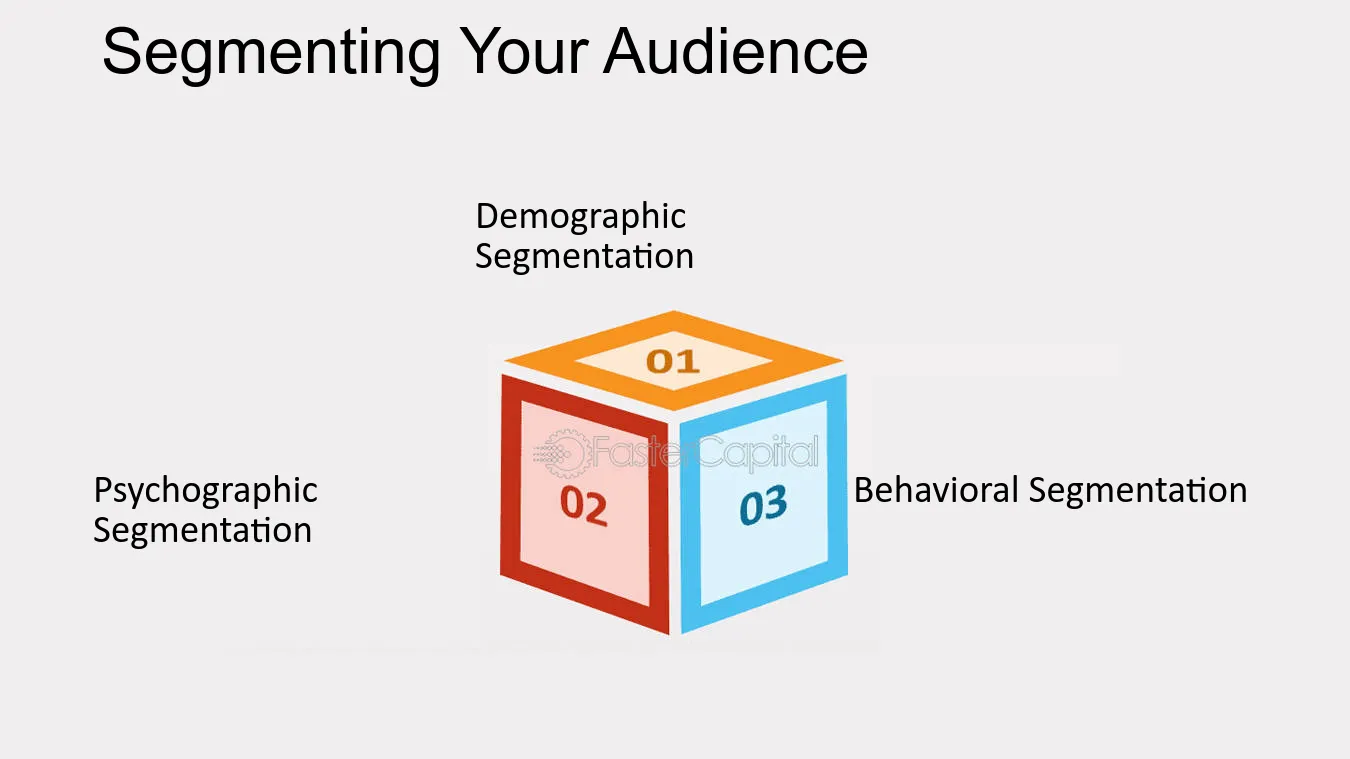 Segmenting Your Audience

Demographic Segmentation

01

Psychographic Segmentation

02

03

Behavioral Segmentation

FasterCapital